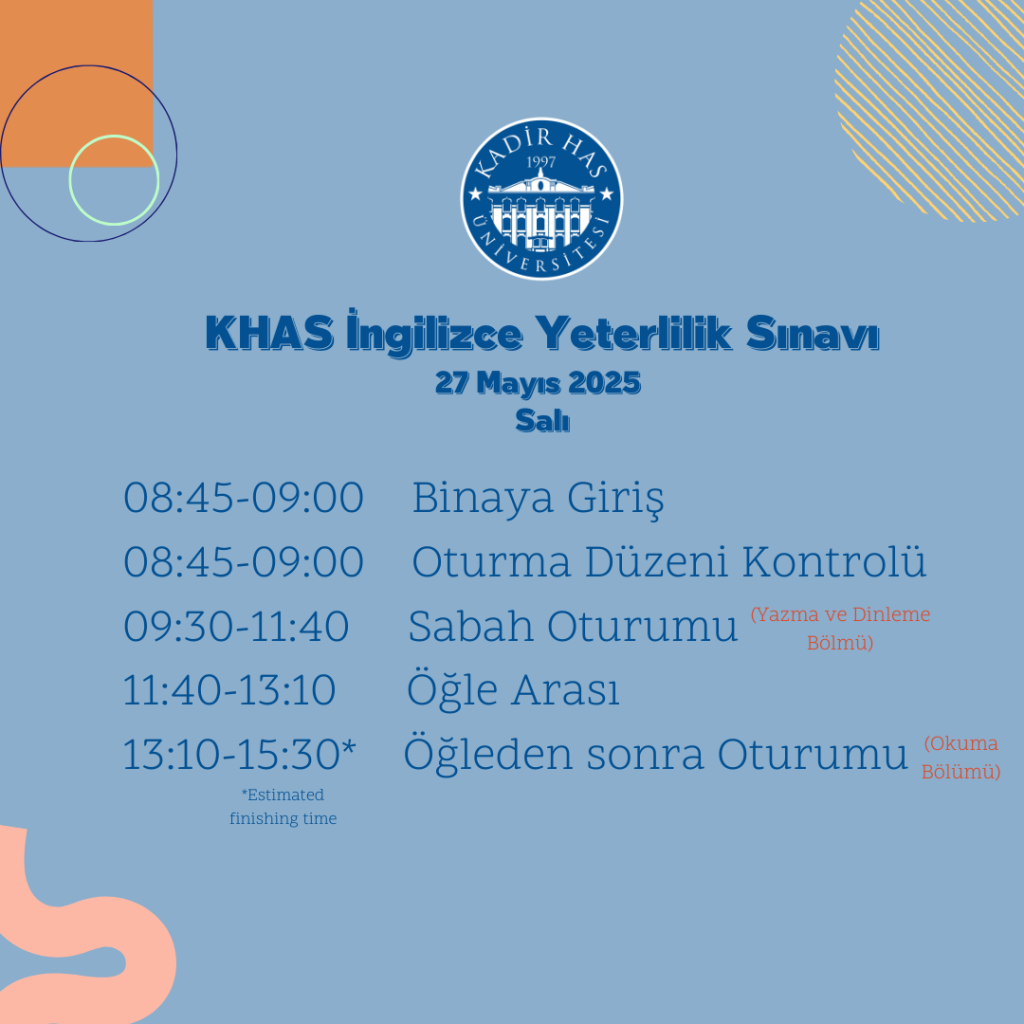 KADİR HAS 1997 ÜNİVERSİTESİ

KHAS İngilizce Yeterlilik Sınavı
27 Mayıs 2025
Salı

08:45-09:00 Binaya Giriş
08:45-09:00 Oturma Düzeni Kontrolü
09:30-11:40 Sabah Oturumu (Yazma ve Dinleme Bölmü)
11:40-13:10 Öğle Arası
13:10-15:30* Öğleden sonra Oturumu (Okuma Bölümü)
*Estimated finishing time